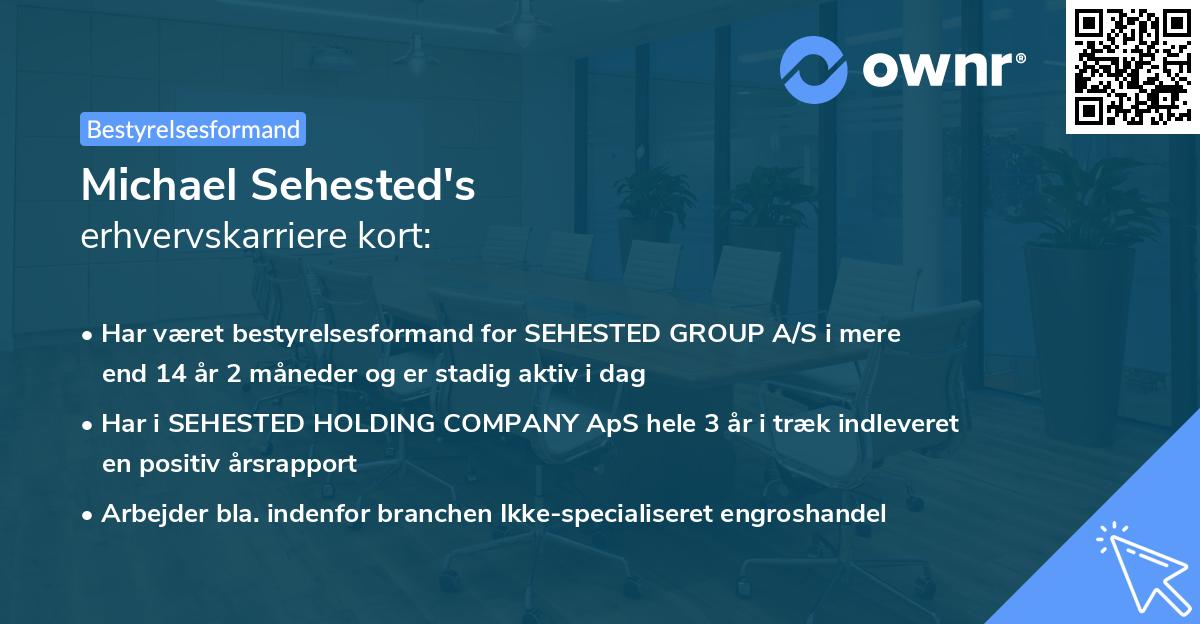 ownr®

Bestyrelsesformand

Michael Sehested's
erhvervskarriere kort:

• Har været bestyrelsesformand for SEHESTED GROUP A/S i mere end 14 år 2 måneder og er stadig aktiv i dag

• Har i SEHESTED HOLDING COMPANY ApS hele 3 år i træk indleveret en positiv årsrapport

• Arbejder bla. indenfor branchen Ikke-specialiseret engroshandel